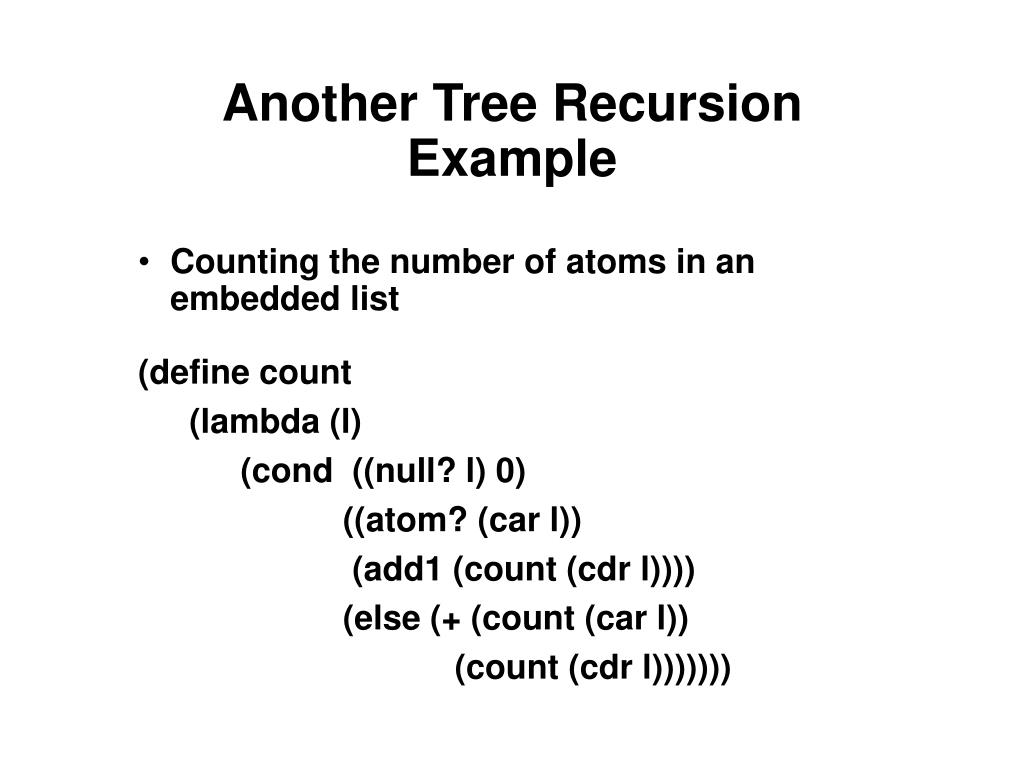 Another Tree Recursion Example

• Counting the number of atoms in an embedded list

(define count
(lambda (l)
(cond ((null? l) 0)
((atom? (car l))
(add1 (count (cdr l))))
(else (+ (count (car l))
(count (cdr l)))))))